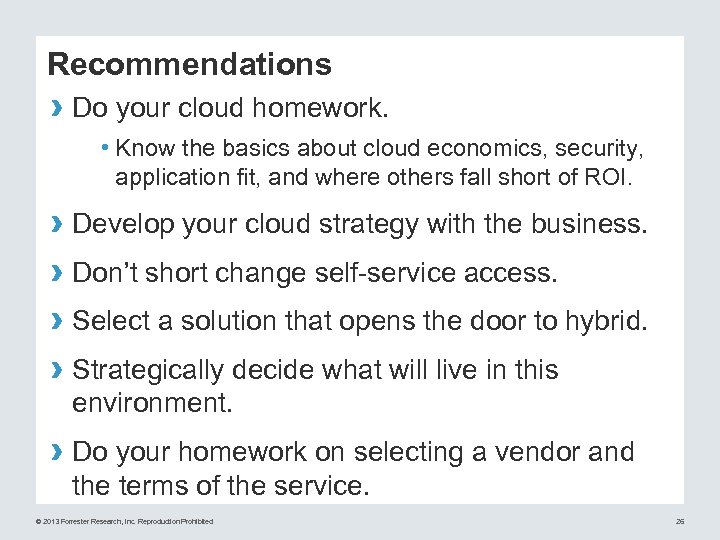 Recommendations

› Do your cloud homework.

• Know the basics about cloud economics, security, application fit, and where others fall short of ROI.

› Develop your cloud strategy with the business.

› Don't short change self-service access.

› Select a solution that opens the door to hybrid.

› Strategically decide what will live in this environment.

› Do your homework on selecting a vendor and the terms of the service.

© 2013 Forrester Research, Inc. Reproduction Prohibited

26